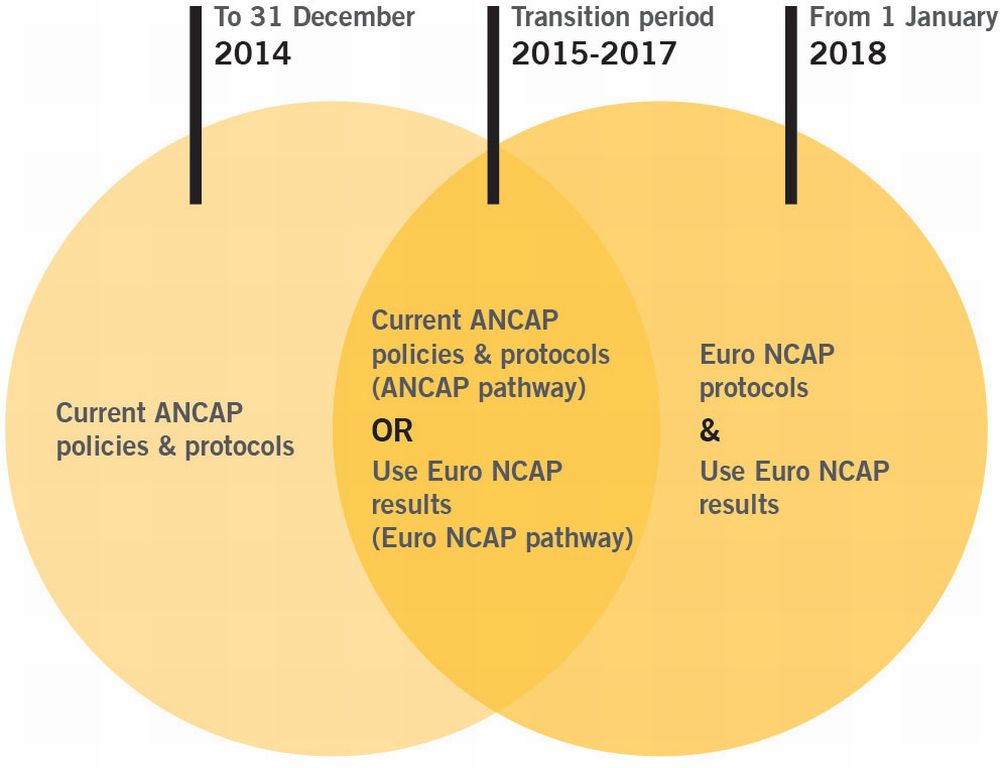 To 31 December
2014

Transition period
2015-2017

From 1 January
2018

Current ANCAP policies & protocols

Current ANCAP policies & protocols (ANCAP pathway)
OR
Use Euro NCAP results (Euro NCAP pathway)

Euro NCAP protocols
&
Use Euro NCAP results